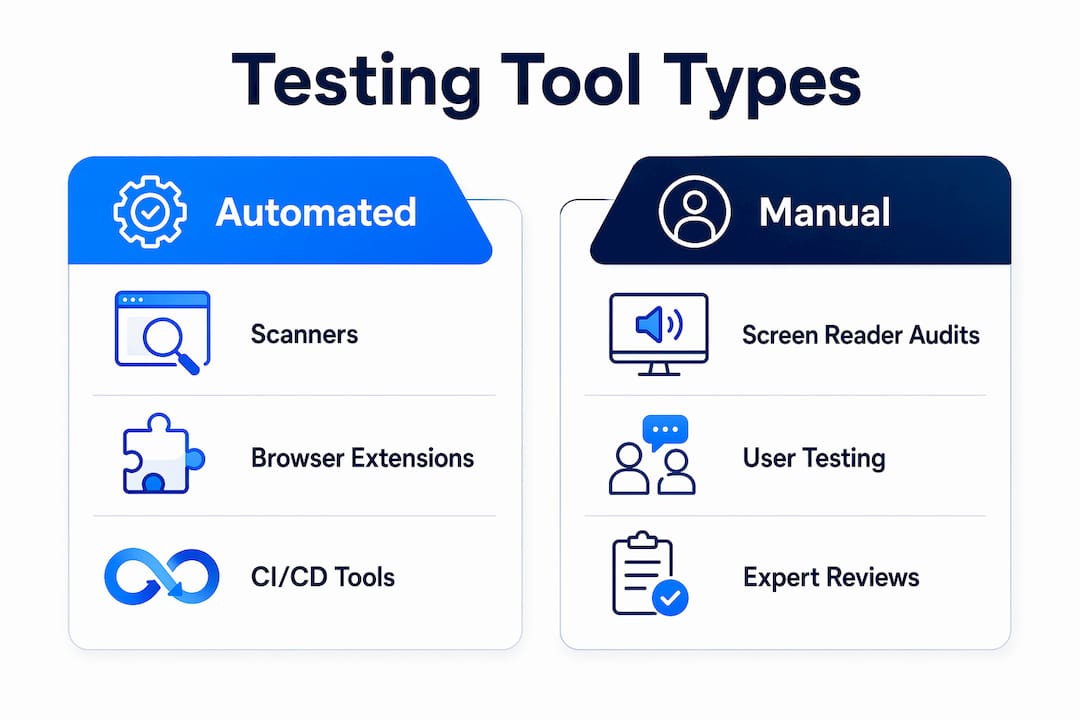 Testing Tool Types

Automated

Scanners

Browser Extensions

CI/CD Tools

Manual

Screen Reader Audits

User Testing

Expert Reviews